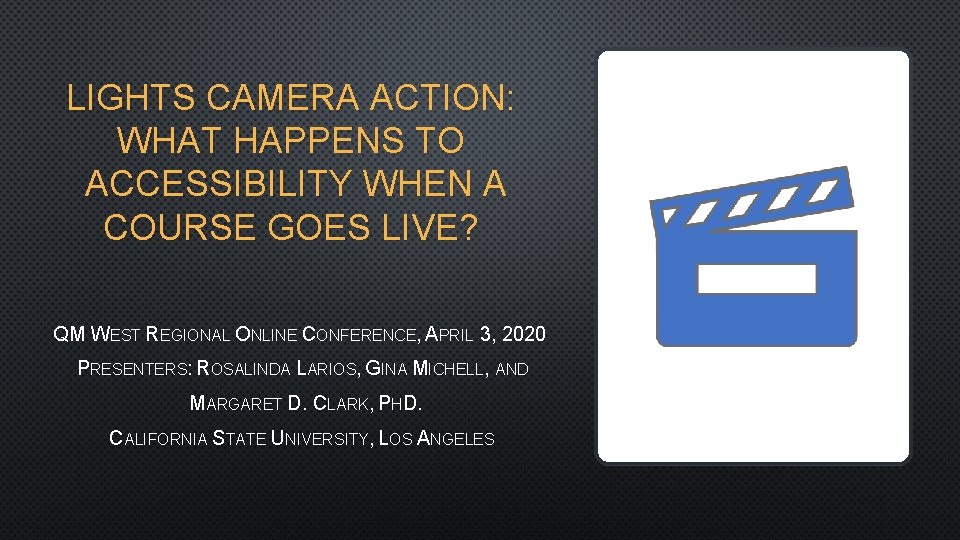 LIGHTS CAMERA ACTION: WHAT HAPPENS TO ACCESSIBILITY WHEN A COURSE GOES LIVE?

QM WEST REGIONAL ONLINE CONFERENCE, APRIL 3, 2020
PRESENTERS: ROSALINDA LARIOS, GINA MICHELL, AND MARGARET D. CLARK, PHD.
CALIFORNIA STATE UNIVERSITY, LOS ANGELES